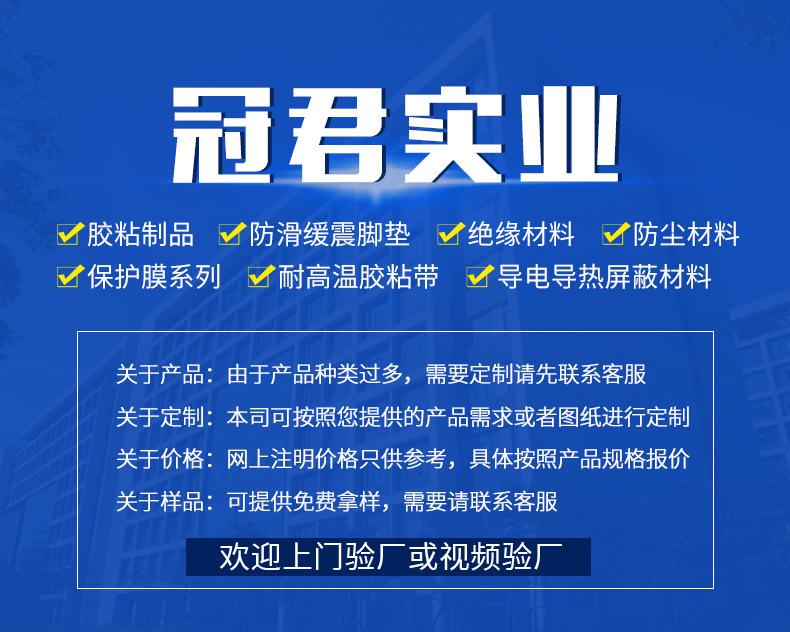 冠君实业

胶粘制品 防滑缓震脚垫 绝缘材料 防尘材料
保护膜系列 耐高温胶粘带 导电导热屏蔽材料

关于产品：由于产品种类过多，需要定制请先联系客服
关于定制：本司可按照您提供的产品需求或者图纸进行定制
关于价格：网上注明价格只供参考，具体按照产品规格报价
关于样品：可提供免费拿样，需要请联系客服

欢迎上门验厂或视频验厂